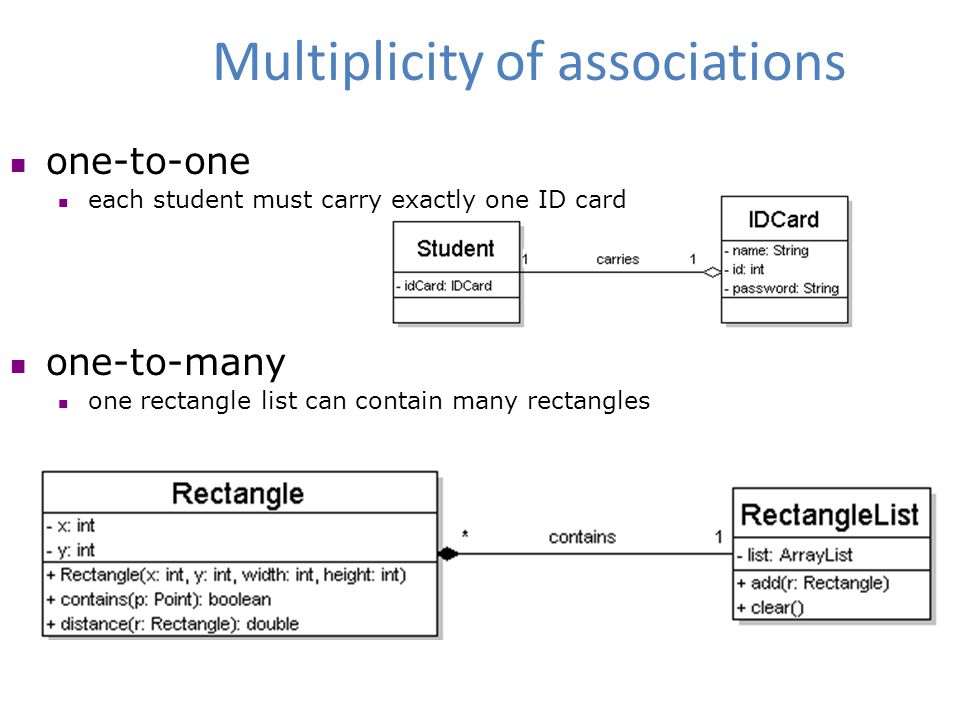 Multiplicity of associations

one-to-one

each student must carry exactly one ID card

Student

- idCard: IDCard

1 carries 1

IDCard

- name: String
- id: int
- password: String

one-to-many

one rectangle list can contain many rectangles

Rectangle

- x: int
- y: int

+ Rectangle(x: int, y: int, width: int, height: int)
+ contains(p: Point): boolean
+ distance(r: Rectangle): double

* contains 1

RectangleList

- list: ArrayList

+ add(r: Rectangle)
+ clear()